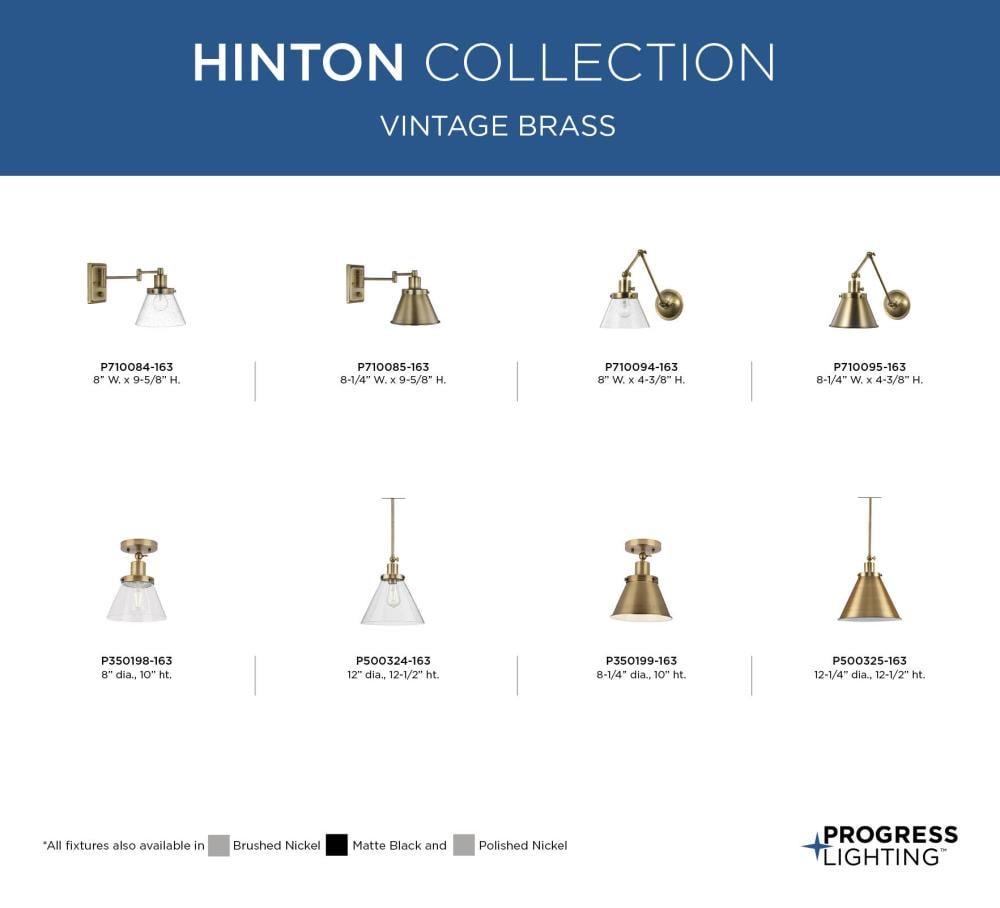 HINTON COLLECTION

VINTAGE BRASS

P710084-163
8" W. x 9-5/8" H.

P710085-163
8-1/4" W. x 9-5/8" H.

P710094-163
8" W. x 4-3/8" H.

P710095-163
8-1/4" W. x 4-3/8" H.

P350198-163
8" dia., 10" ht.

P500324-163
12" dia., 12-1/2" ht.

P350199-163
8-1/4" dia., 10" ht.

P500325-163
12-1/4" dia., 12-1/2" ht.

*All fixtures also available in Brushed Nickel Matte Black and Polished Nickel

PROGRESS LIGHTING™